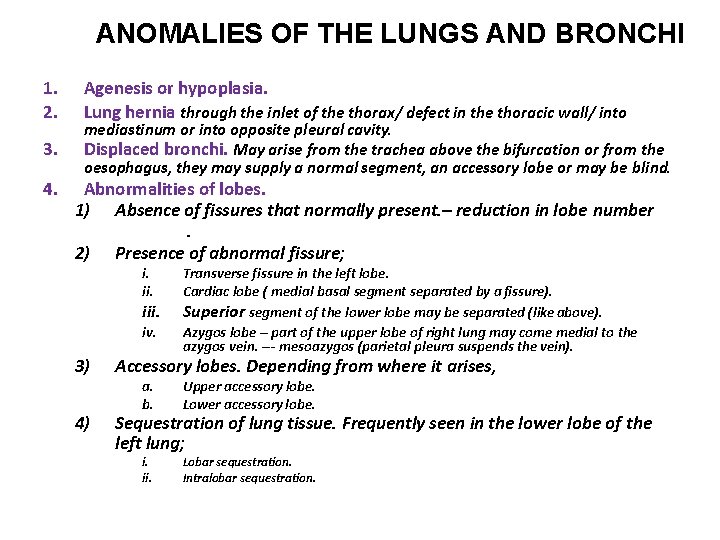 ANOMALIES OF THE LUNGS AND BRONCHI

1. Agenesis or hypoplasia.

2. Lung hernia through the inlet of the thorax/ defect in the thoracic wall/ into mediastinum or into opposite pleural cavity.

3. Displaced bronchi. May arise from the trachea above the bifurcation or from the oesophagus, they may supply a normal segment, an accessory lobe or may be blind.

4. Abnormalities of lobes.

1) Absence of fissures that normally present.– reduction in lobe number

.

2) Presence of abnormal fissure;

i. Transverse fissure in the left lobe.

ii. Cardiac lobe ( medial basal segment separated by a fissure).

iii. Superior segment of the lower lobe may be separated (like above).

iv. Azygos lobe – part of the upper lobe of right lung may come medial to the azygos vein. –- mesoazygos (parietal pleura suspends the vein).

3) Accessory lobes. Depending from where it arises,

a. Upper accessory lobe.

b. Lower accessory lobe.

4) Sequestration of lung tissue. Frequently seen in the lower lobe of the left lung;

i. Lobar sequestration.

ii. Intralobar sequestration.